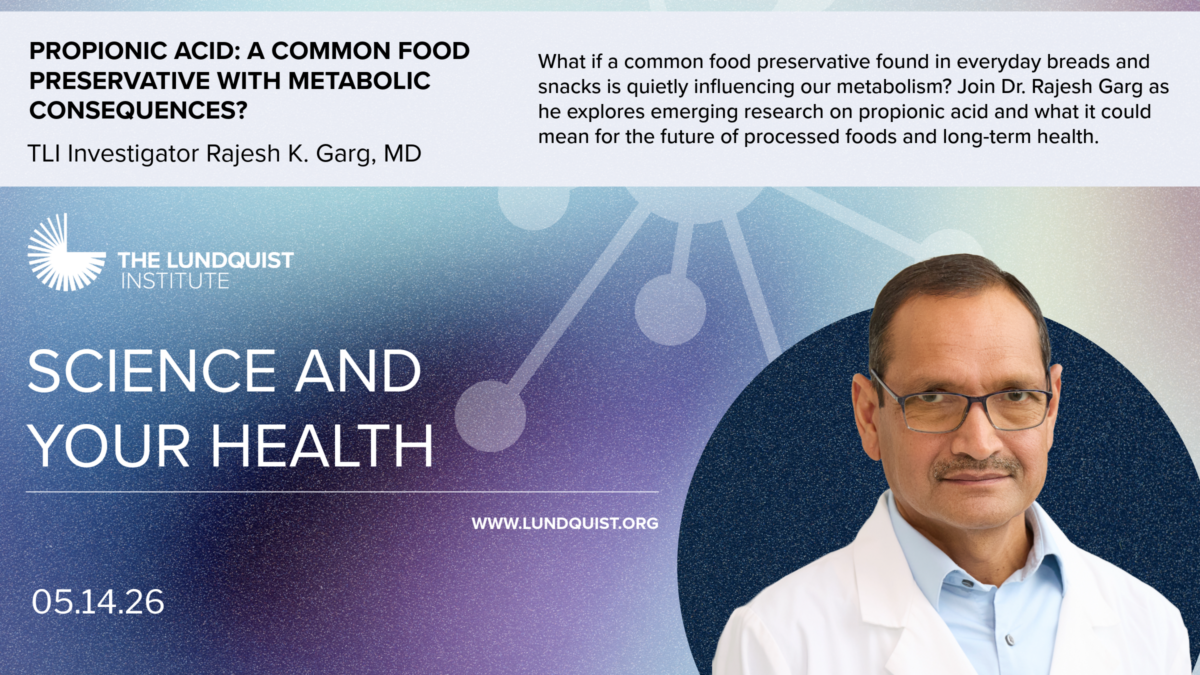 PROPIONIC ACID: A COMMON FOOD PRESERVATIVE WITH METABOLIC CONSEQUENCES?

TLI Investigator Rajesh K. Garg, MD

What if a common food preservative found in everyday breads and snacks is quietly influencing our metabolism? Join Dr. Rajesh Garg as he explores emerging research on propionic acid and what it could mean for the future of processed foods and long-term health.

THE LUNDQUIST INSTITUTE

SCIENCE AND YOUR HEALTH

WWW.LUNDQUIST.ORG

05.14.26